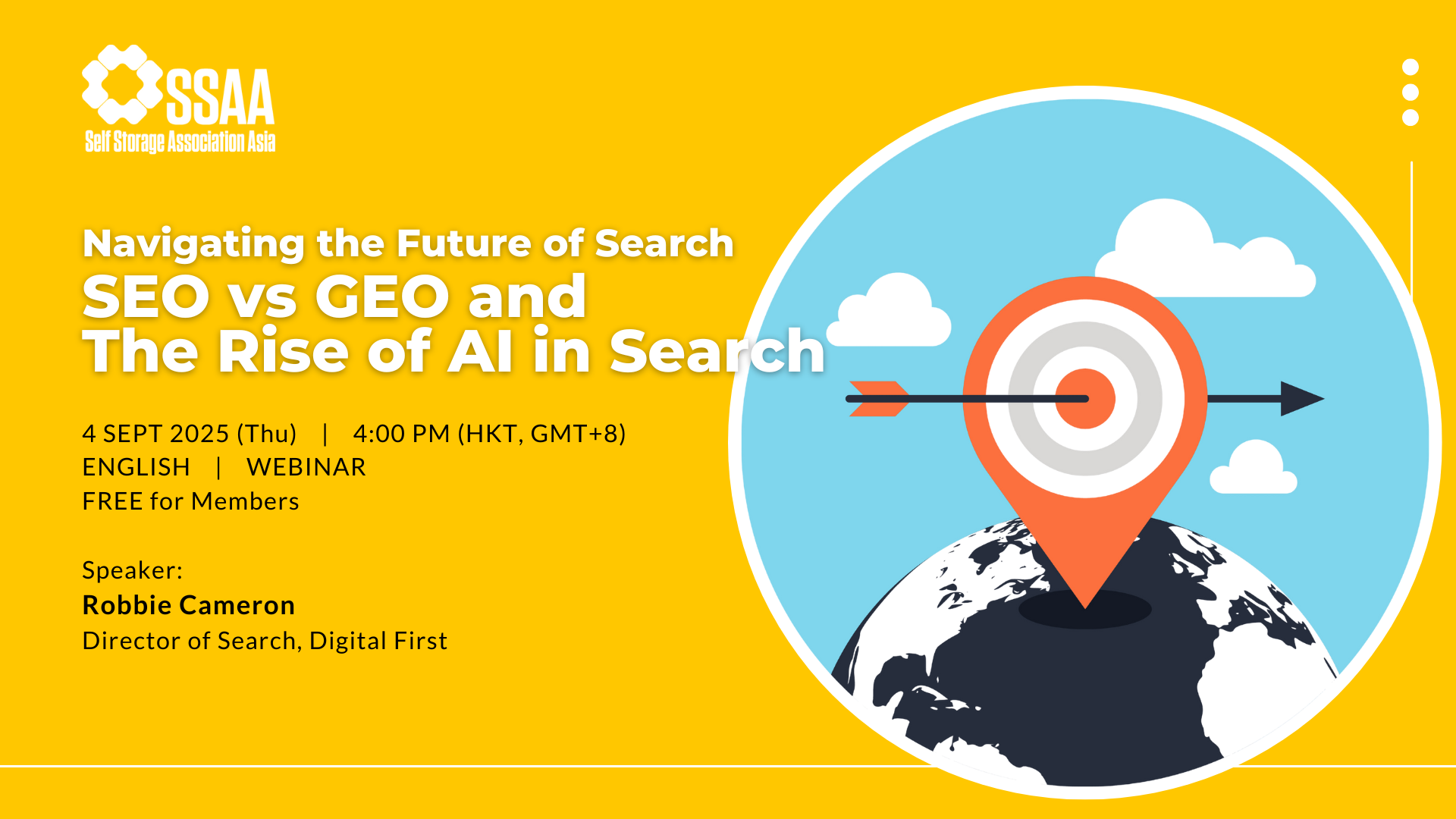 SSAA
Self Storage Association Asia

Navigating the Future of Search
SEO vs GEO and
The Rise of AI in Search

4 SEPT 2025 (Thu) | 4:00 PM (HKT, GMT+8)
ENGLISH | WEBINAR
FREE for Members

Speaker:
Robbie Cameron
Director of Search, Digital First